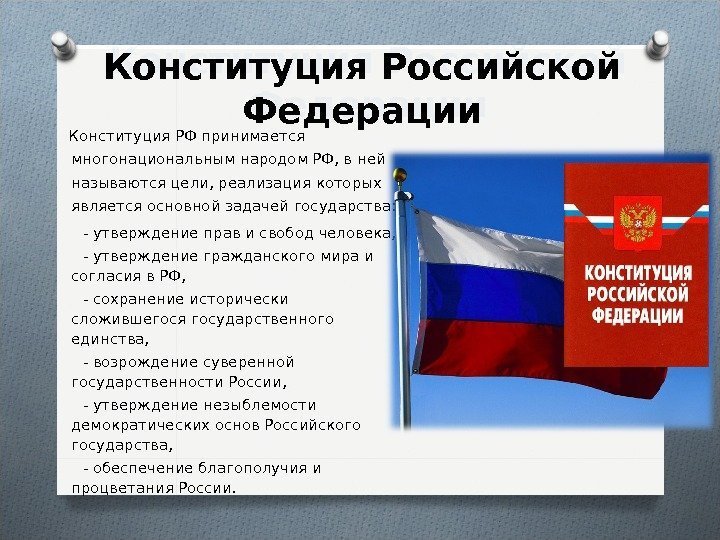 Конституция Российской Федерации

Конституция РФ принимается многонациональным народом РФ, в ней называются цели, реализация которых является основной задачей государства:

- утверждение прав и свобод человека,

- утверждение гражданского мира и согласия в РФ,

- сохранение исторически сложившегося государственного единства,

- возрождение суверенной государственности России,

- утверждение незыблемости демократических основ Российского государства,

- обеспечение благополучия и процветания России.

КОНСТИТУЦИЯ РОССИЙСКОЙ ФЕДЕРАЦИИ